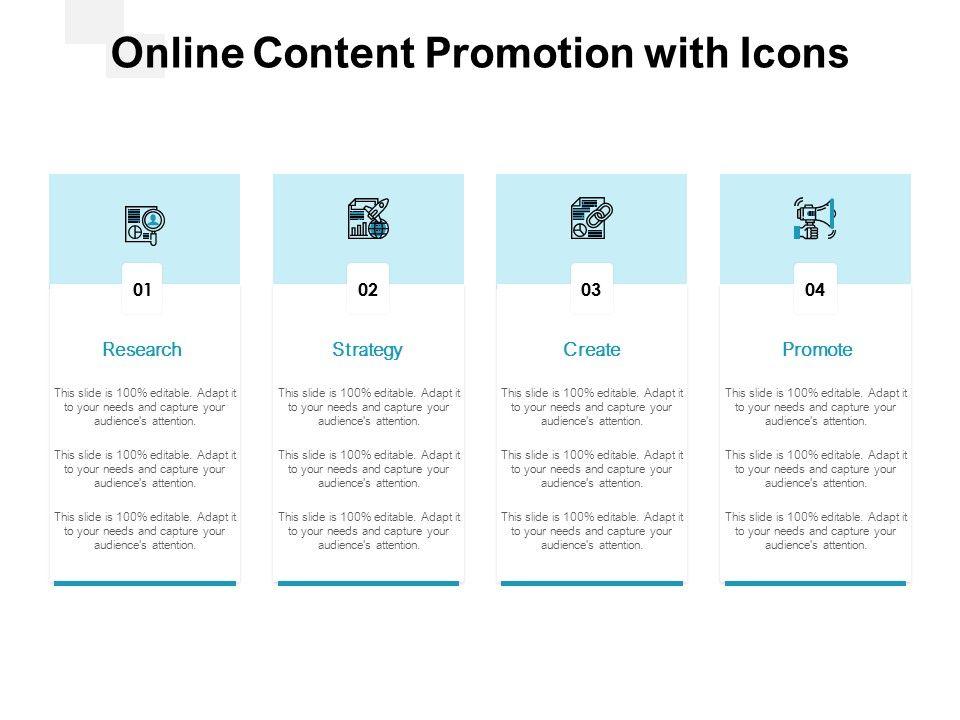 Online Content Promotion with Icons

01

Research

This slide is 100% editable. Adapt it to your needs and capture your audience's attention.

This slide is 100% editable. Adapt it to your needs and capture your audience's attention.

This slide is 100% editable. Adapt it to your needs and capture your audience's attention.

02

Strategy

This slide is 100% editable. Adapt it to your needs and capture your audience's attention.

This slide is 100% editable. Adapt it to your needs and capture your audience's attention.

This slide is 100% editable. Adapt it to your needs and capture your audience's attention.

03

Create

This slide is 100% editable. Adapt it to your needs and capture your audience's attention.

This slide is 100% editable. Adapt it to your needs and capture your audience's attention.

This slide is 100% editable. Adapt it to your needs and capture your audience's attention.

04

Promote

This slide is 100% editable. Adapt it to your needs and capture your audience's attention.

This slide is 100% editable. Adapt it to your needs and capture your audience's attention.

This slide is 100% editable. Adapt it to your needs and capture your audience's attention.